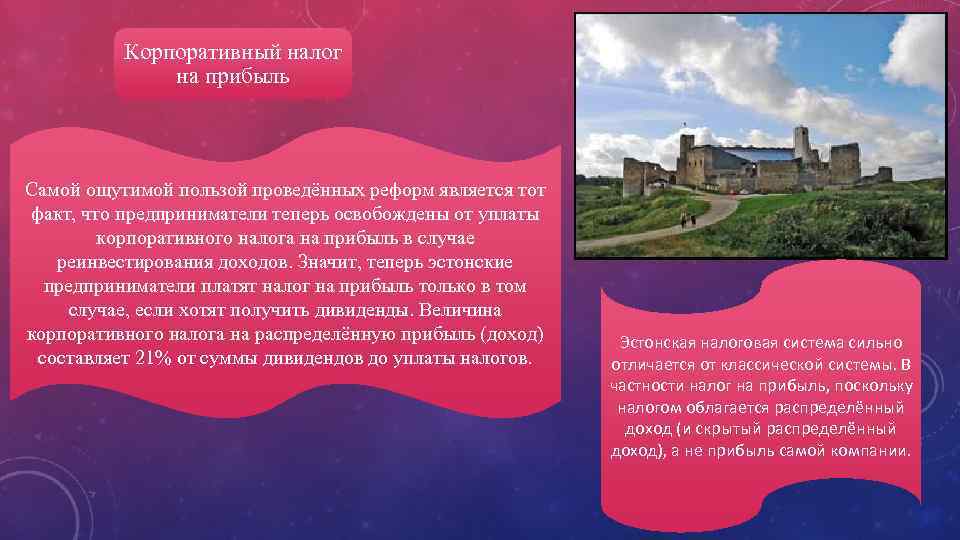 Корпоративный налог на прибыль

Самой ощутимой пользой проведённых реформ является тот факт, что предприниматели теперь освобождены от уплаты корпоративного налога на прибыль в случае реинвестирования доходов. Значит, теперь эстонские предприниматели платят налог на прибыль только в том случае, если хотят получить дивиденды. Величина корпоративного налога на распределённую прибыль (доход) составляет 21% от суммы дивидендов до уплаты налогов.

Эстонская налоговая система сильно отличается от классической системы. В частности налог на прибыль, поскольку налогом облагается распределённый доход (и скрытый распределённый доход), а не прибыль самой компании.